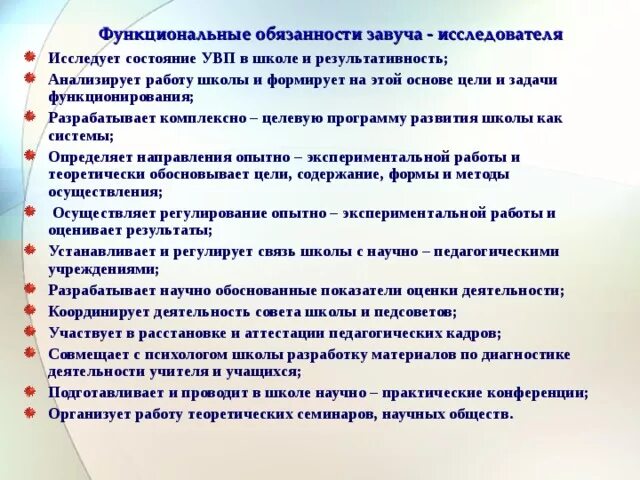 Функциональные обязанности завуча - исследователя

Исследует состояние УВП в школе и результативность;

Анализирует работу школы и формирует на этой основе цели и задачи функционирования;

Разрабатывает комплексно – целевую программу развития школы как системы;

Определяет направления опытно – экспериментальной работы и теоретически обосновывает цели, содержание, формы и методы осуществления;

Осуществляет регулирование опытно – экспериментальной работы и оценивает результаты;

Устанавливает и регулирует связь школы с научно – педагогическими учреждениями;

Разрабатывает научно обоснованные показатели оценки деятельности;

Координирует деятельность совета школы и педсоветов;

Участвует в расстановке и аттестации педагогических кадров;

Совмещает с психологом школы разработку материалов по диагностике деятельности учителя и учащихся;

Подготавливает и проводит в школе научно – практические конференции;

Организует работу теоретических семинаров, научных обществ.